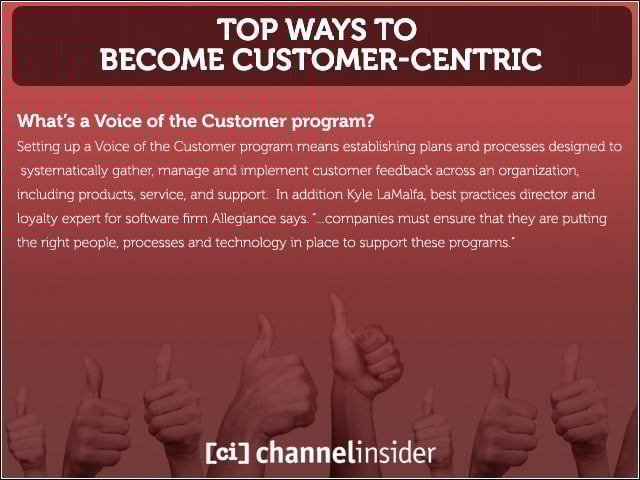 TOP WAYS TO
BECOME CUSTOMER-CENTRIC

What's a Voice of the Customer program?

Setting up a Voice of the Customer program means establishing plans and processes designed to systematically gather, manage and implement customer feedback across an organization, including products, service, and support. In addition Kyle LaMalfa, best practices director and loyalty expert for software firm Allegiance says. "...companies must ensure that they are putting the right people, processes and technology in place to support these programs."

[ci] channelinsider